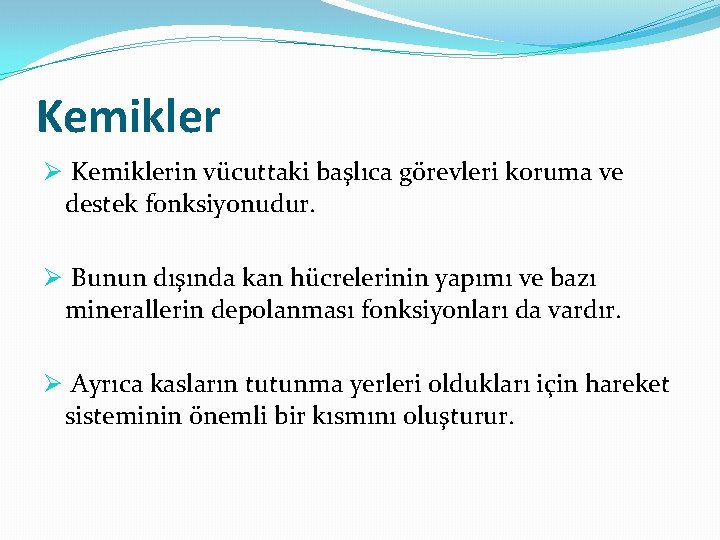 Kemikler

➢ Kemiklerin vücuttaki başlıca görevleri koruma ve destek fonksiyonudur.

➢ Bunun dışında kan hücrelerinin yapımı ve bazı minerallerin depolanması fonksiyonları da vardır.

➢ Ayrıca kasların tutunma yerleri oldukları için hareket sisteminin önemli bir kısmını oluşturur.